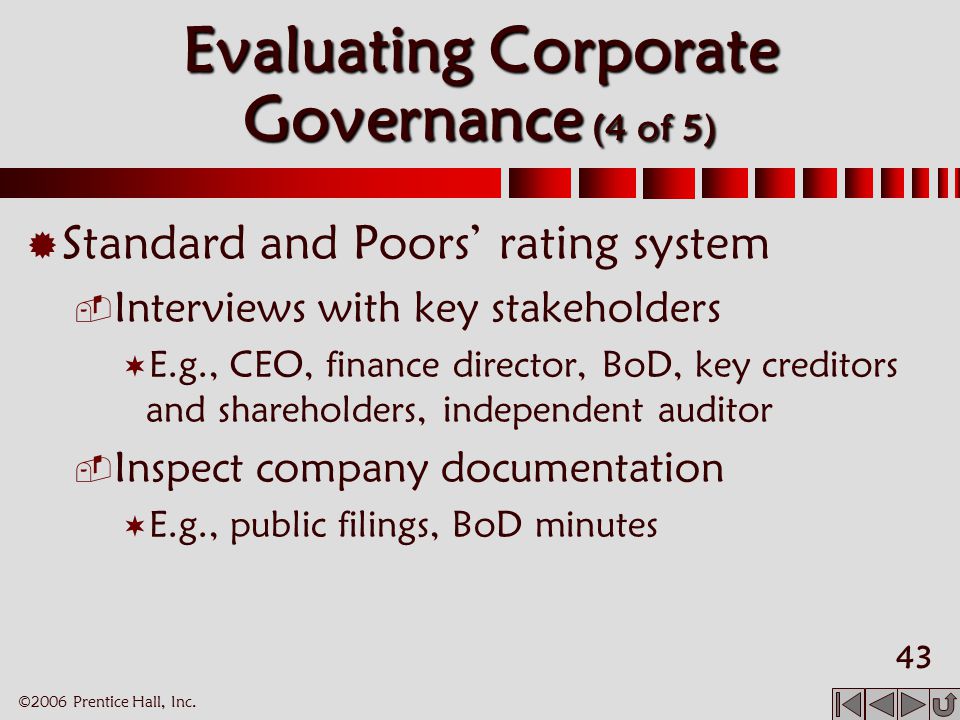 Evaluating Corporate Governance (4 of 5)

Standard and Poors' rating system

Interviews with key stakeholders

E.g., CEO, finance director, BoD, key creditors and shareholders, independent auditor

Inspect company documentation

E.g., public filings, BoD minutes

43

©2006 Prentice Hall, Inc.